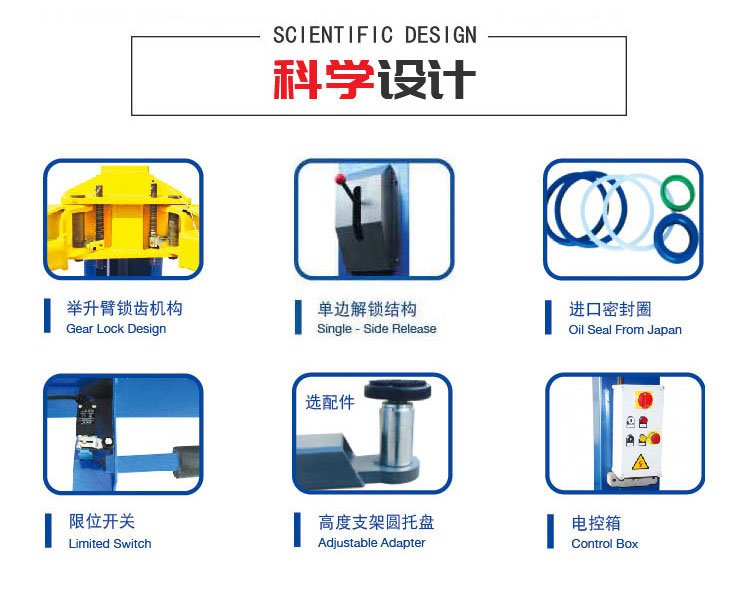 SCIENTIFIC DESIGN
科学设计

举升臂锁齿机构
Gear Lock Design

单边解锁结构
Single - Side Release

进口密封圈
Oil Seal From Japan

限位开关
Limited Switch

选配件

高度支架圆托盘
Adjustable Adapter

电控箱
Control Box